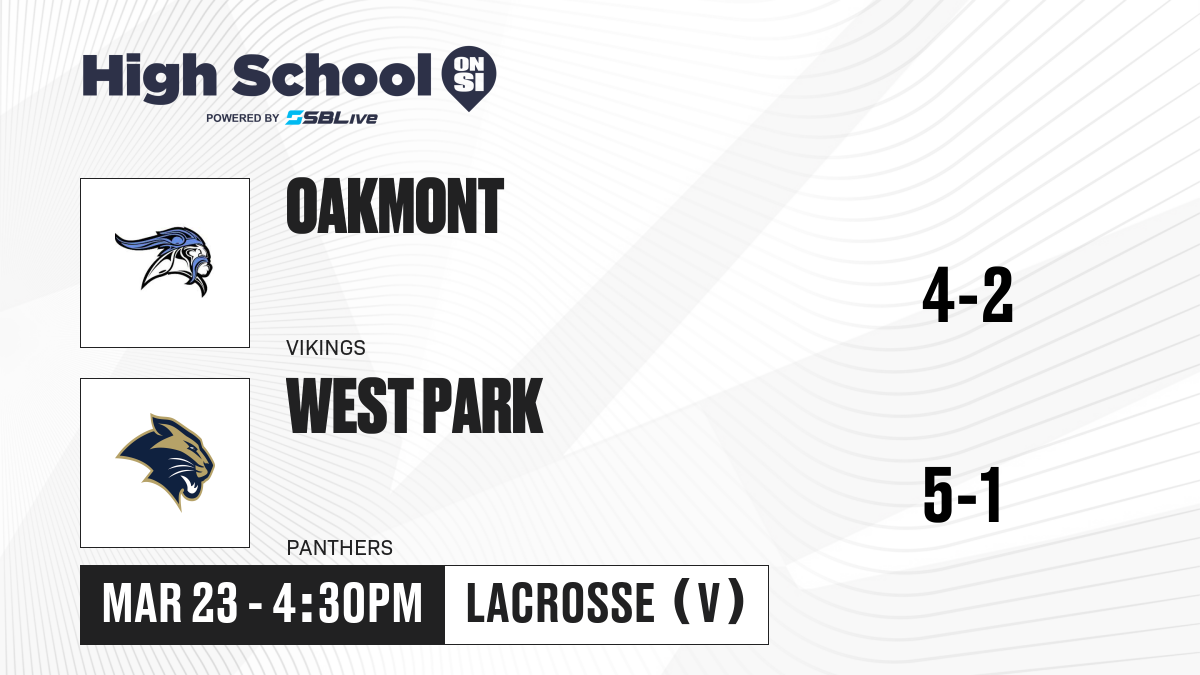 High School ON SI
POWERED BY SBLive

OAKMONT
VIKINGS
4-2

WEST PARK
PANTHERS
5-1

MAR 23 - 4:30PM
LACROSSE (V)